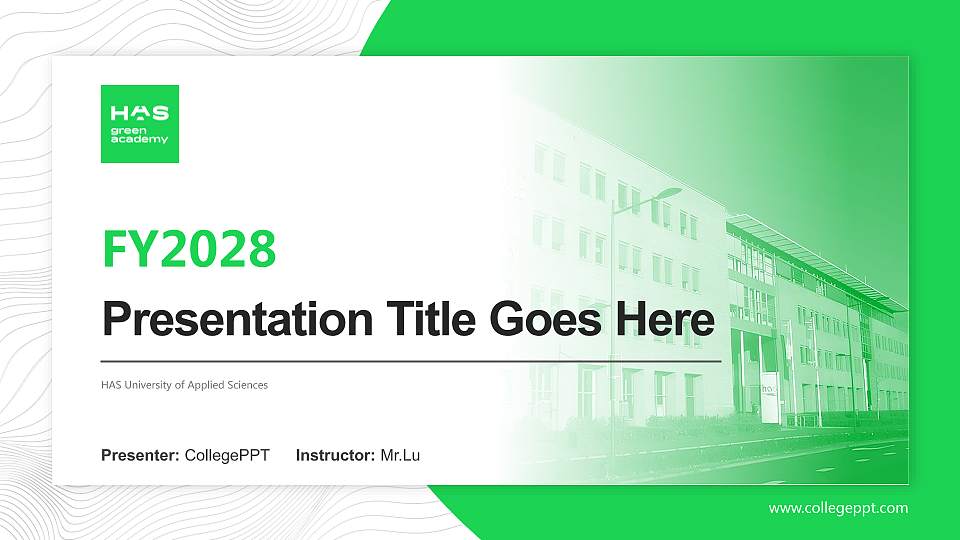 HAS
green
academy

FY2028

Presentation Title Goes Here

HAS University of Applied Sciences

Presenter: CollegePPT Instructor: Mr.Lu

www.collegeppt.com